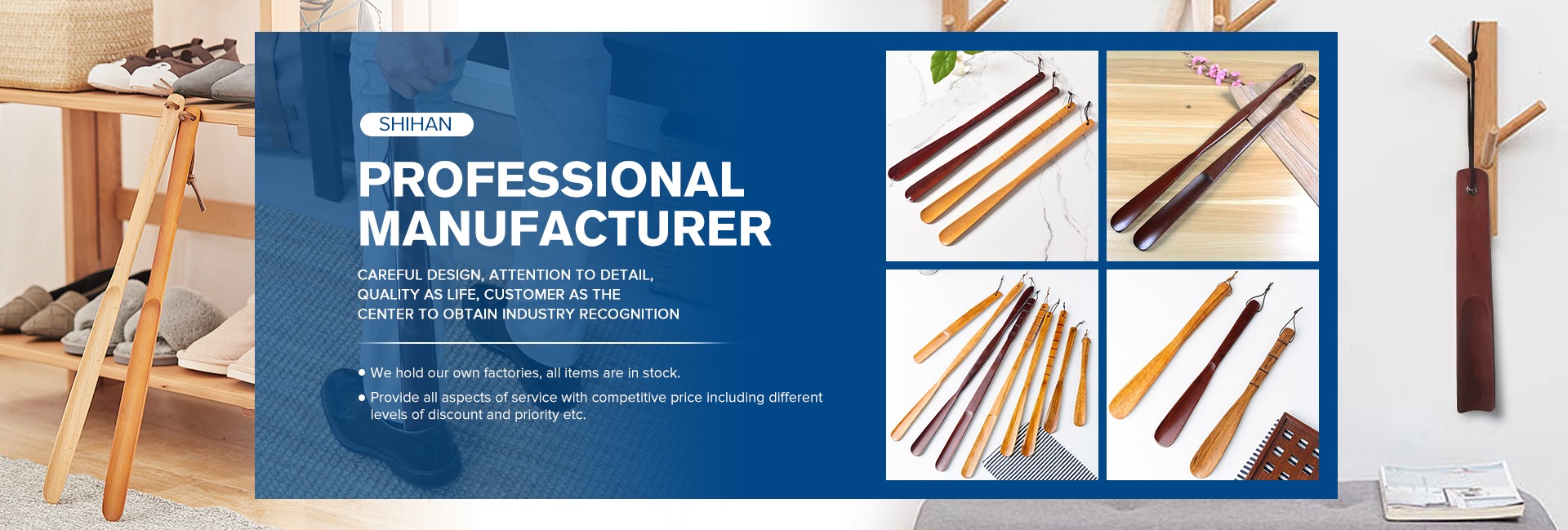 SHIHAN

PROFESSIONAL MANUFACTURER

CAREFUL DESIGN, ATTENTION TO DETAIL, QUALITY AS LIFE, CUSTOMER AS THE CENTER TO OBTAIN INDUSTRY RECOGNITION

• We hold our own factories, all items are in stock.

• Provide all aspects of service with competitive price including different levels of discount and priority etc.